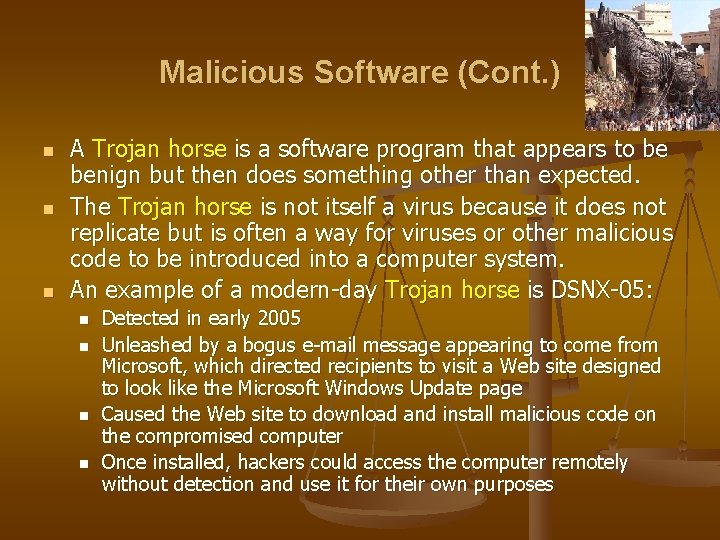 Malicious Software (Cont.)

- A Trojan horse is a software program that appears to be benign but then does something other than expected.
- The Trojan horse is not itself a virus because it does not replicate but is often a way for viruses or other malicious code to be introduced into a computer system.
- An example of a modern-day Trojan horse is DSNX-05:
  - Detected in early 2005
  - Unleashed by a bogus e-mail message appearing to come from Microsoft, which directed recipients to visit a Web site designed to look like the Microsoft Windows Update page
  - Caused the Web site to download and install malicious code on the compromised computer
  - Once installed, hackers could access the computer remotely without detection and use it for their own purposes